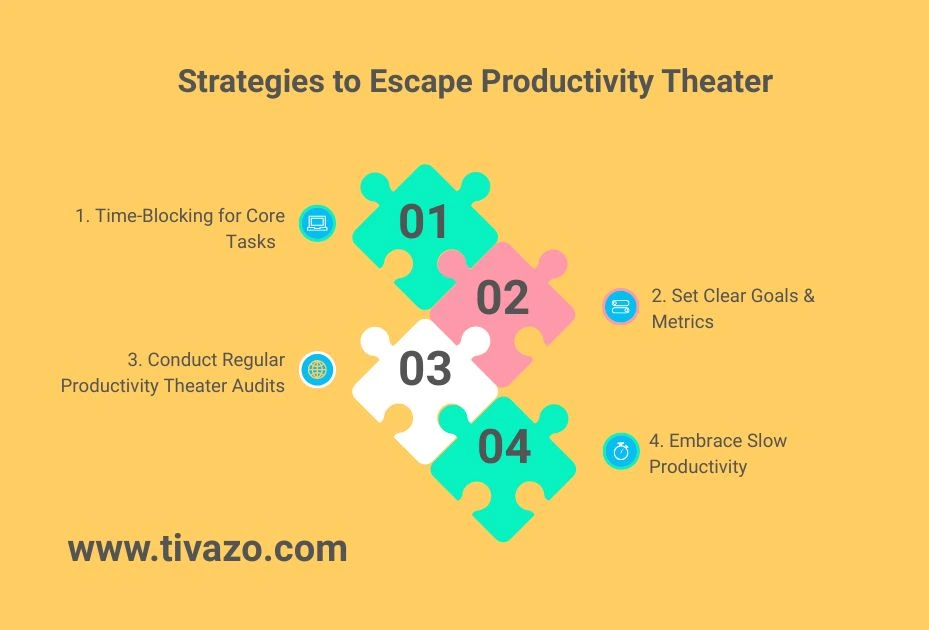 Strategies to Escape Productivity Theater

1. Time-Blocking for Core Tasks

01

02

2. Set Clear Goals & Metrics

3. Conduct Regular Productivity Theater Audits

03

04

4. Embrace Slow Productivity

www.tivazo.com